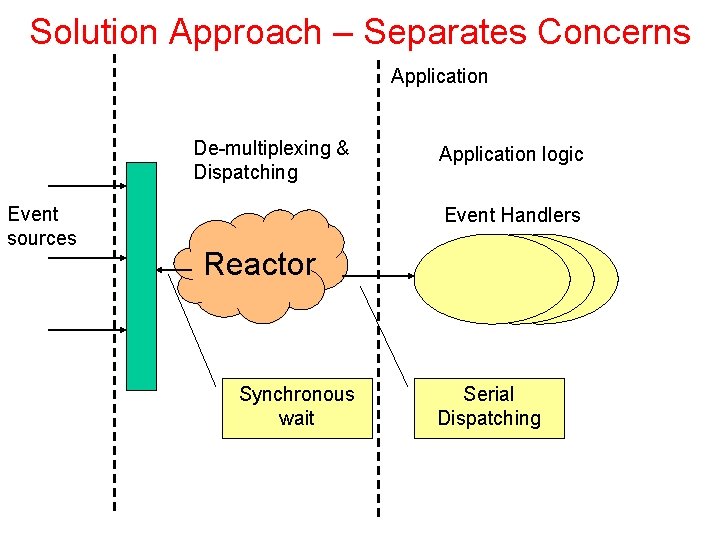 Solution Approach – Separates Concerns

Application

De-multiplexing & Dispatching

Application logic

Event sources

Event Handlers

Reactor

Synchronous wait

Serial Dispatching